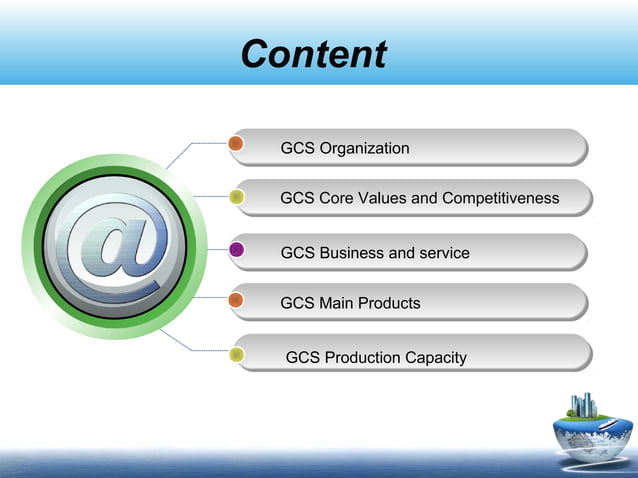 Content

@

GCS Organization

GCS Core Values and Competitiveness

GCS Business and service

GCS Main Products

GCS Production Capacity